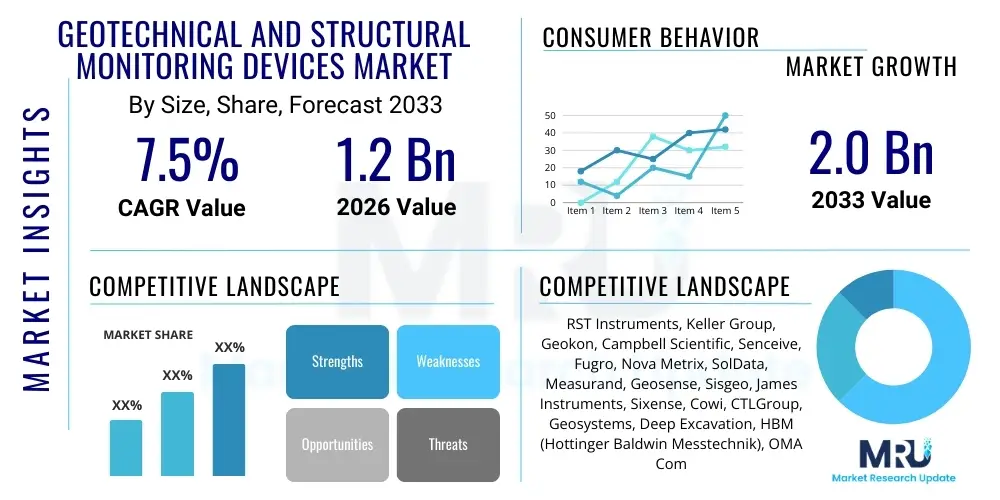 MARKET INSIGHTS

GEOTECHNICAL AND STRUCTURAL MONITORING DEVICES MARKET

By Size, Share, Forecast 2033

7.5%
CAGR Value

1.2 Bn
2026 Value

CONSUMER BEHAVIOR

MARKET GROWTH

50
40
30
20
10
0
Item 1 Item 2 Item 3 Item 4 Item 5

2.0 Bn
2033 Value

COMPETITIVE LANDSCAPE

MARKET SHARE

XX%
XX%
XX%

Strengths
Weaknesses
Opportunities
Threats

COMPETITIVE LANDSCAPE

RST Instruments, Keller Group, Geokon, Campbell Scientific, Senceive, Fugro, Nova Metrix, SolData, Measurand, Geosense, Sisgeo, James Instruments, Sixense, Cowi, CTLGroup, Geosystems, Deep Excavation, HBM (Hottinger Baldwin Messtechnik), OMA Com

MRU
Market Research Update